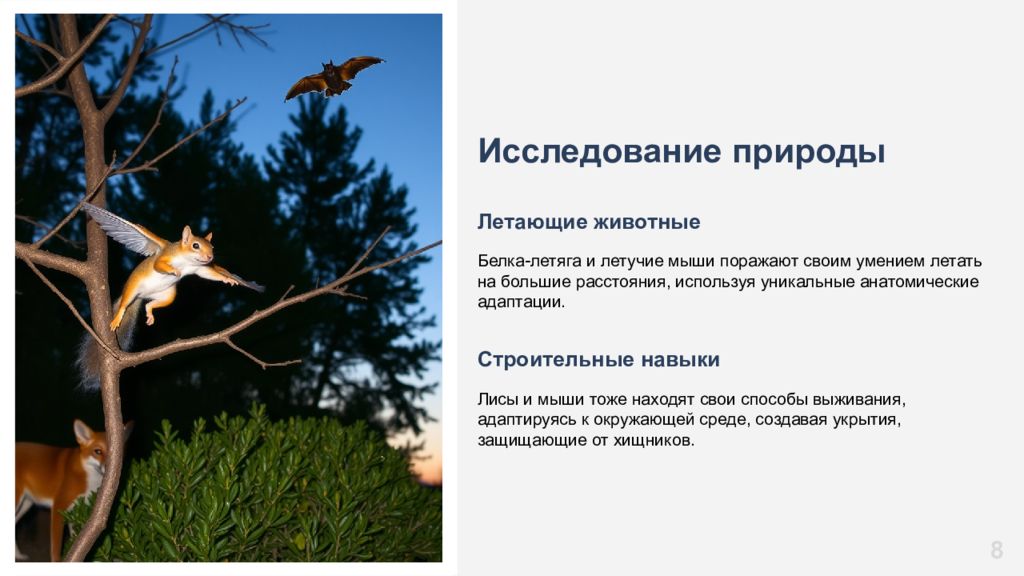 Исследование природы

Летающие животные

Белка-летяга и летучие мыши поражают своим умением летать на большие расстояния, используя уникальные анатомические адаптации.

Строительные навыки

Лисы и мыши тоже находят свои способы выживания, адаптируясь к окружающей среде, создавая укрытия, защищающие от хищников.

8